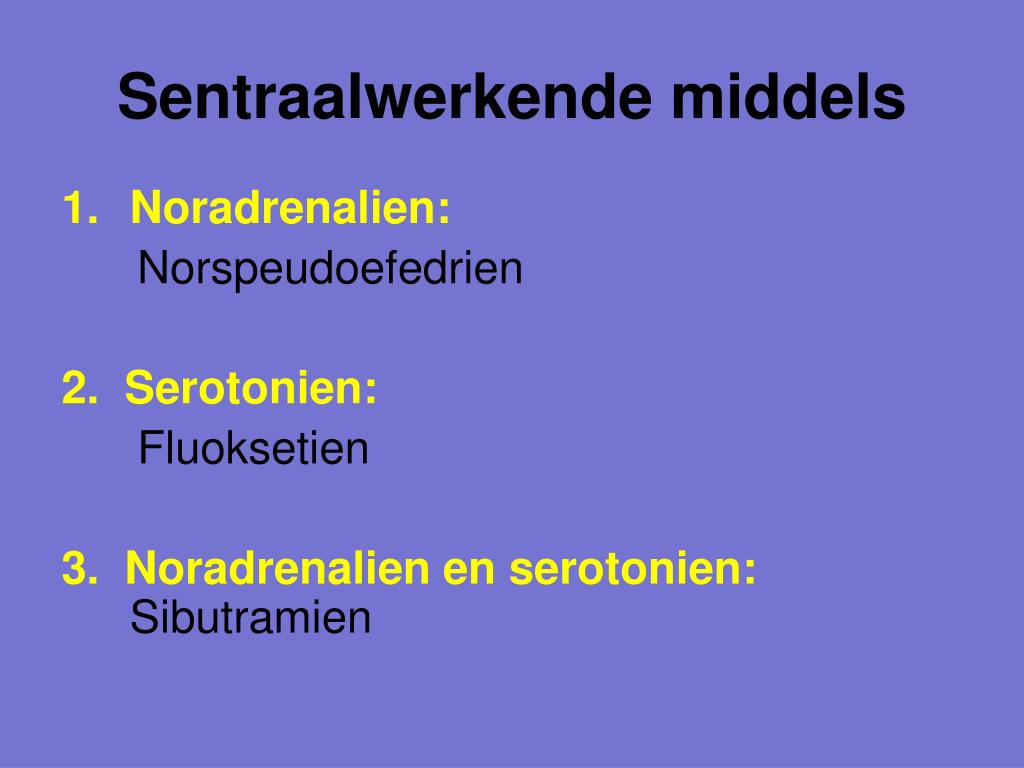 Sentraalwerkende middels

1. Noradrenalien:
Norspeudoefedrien

2. Serotonien:
Fluoksetien

3. Noradrenalien en serotonien:
Sibutramien